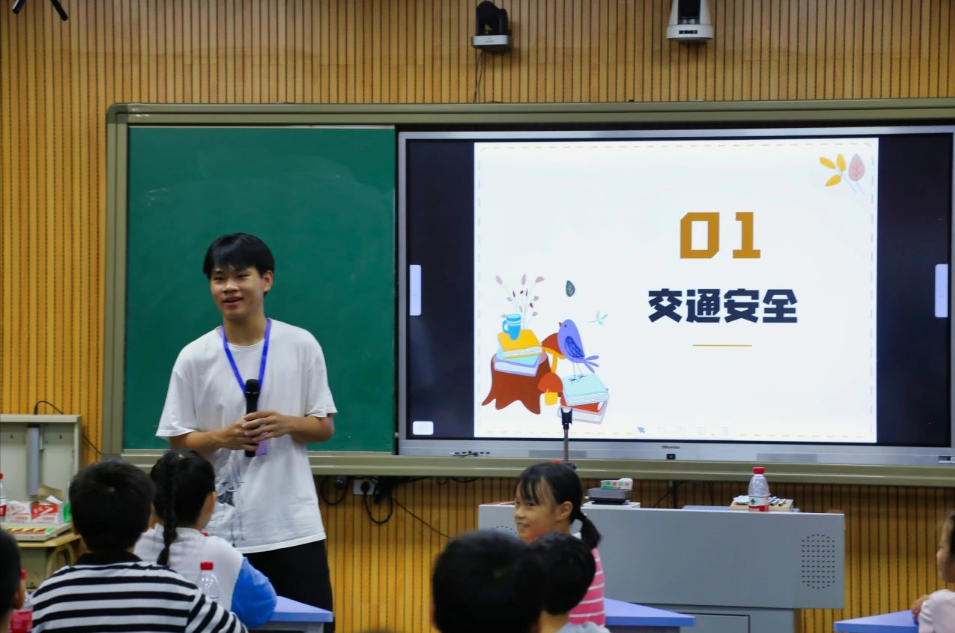 01
交通安全